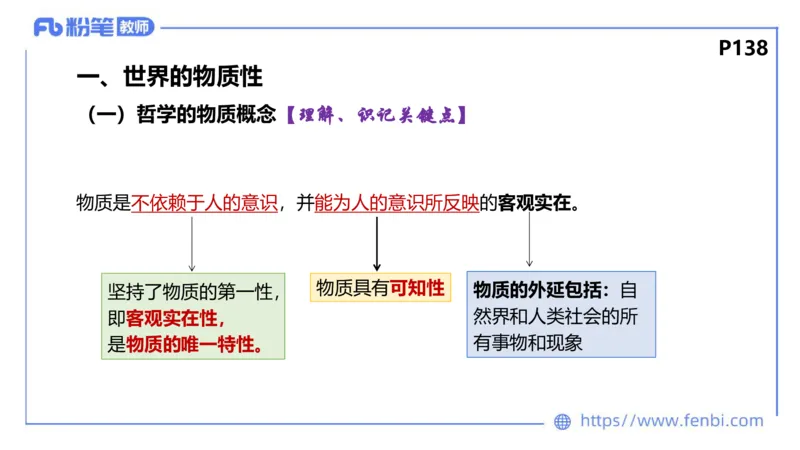 Fb 粉笔 教师

P138

一、世界的物质性

（一）哲学的物质概念【理解、识记关键点】

物质是不依赖于人的意识，并能为人的意识所反映的客观实在。

坚持了物质的第一性，即客观实在性，是物质的唯一特性。

物质具有可知性

物质的外延包括：自然界和人类社会的所有事物和现象

https://www.fenbi.com